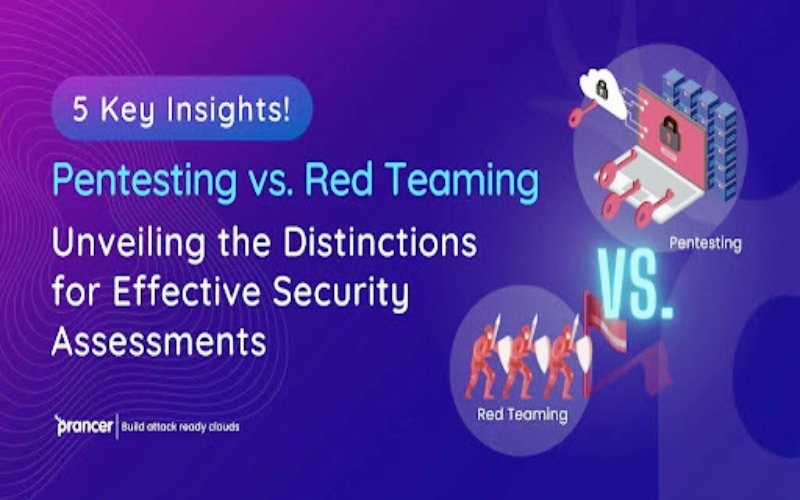 5 Key Insights!

Pentesting vs. Red Teaming

Unveiling the Distinctions for Effective Security Assessments

Pentesting

VS.

Red Teaming

prancer | Build attack ready clouds